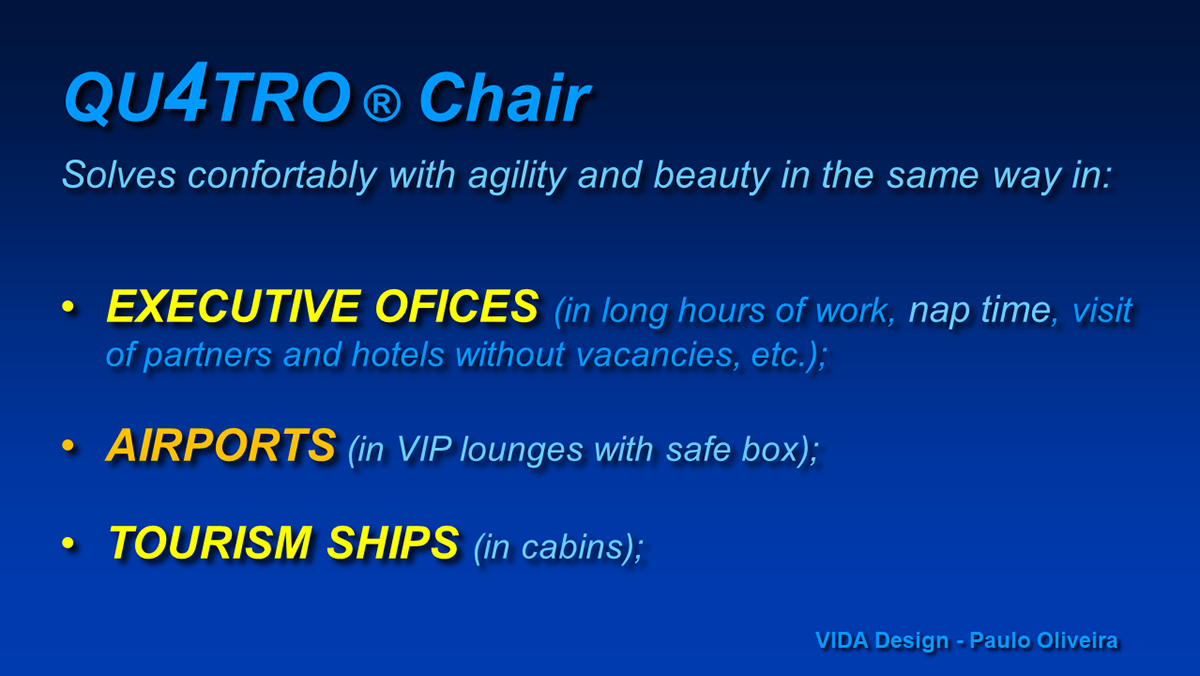 QU4TRO ® Chair

Solves confortably with agility and beauty in the same way in:

• EXECUTIVE OFICES (in long hours of work, nap time, visit of partners and hotels without vacancies, etc.);

• AIRPORTS (in VIP lounges with safe box);

• TOURISM SHIPS (in cabins);

VIDA Design - Paulo Oliveira